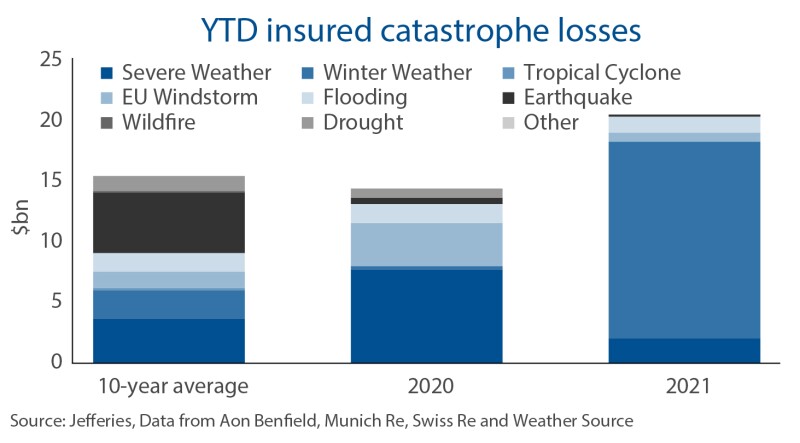 YTD insured catastrophe losses

Severe Weather
Winter Weather
Tropical Cyclone
EU Windstorm
Flooding
Earthquake
Wildfire
Drought
Other

$bn

25
20
15
10
5
0

10-year average
2020
2021

Source: Jefferies, Data from Aon Benfield, Munich Re, Swiss Re and Weather Source